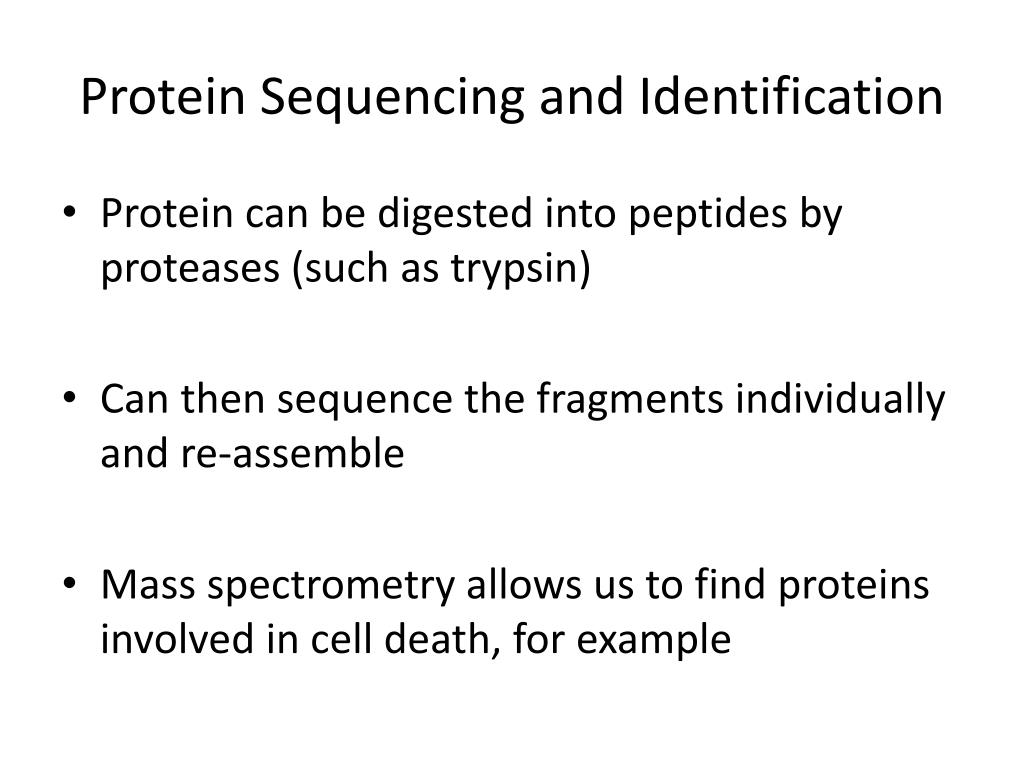 Protein Sequencing and Identification

• Protein can be digested into peptides by proteases (such as trypsin)

• Can then sequence the fragments individually and re-assemble

• Mass spectrometry allows us to find proteins involved in cell death, for example